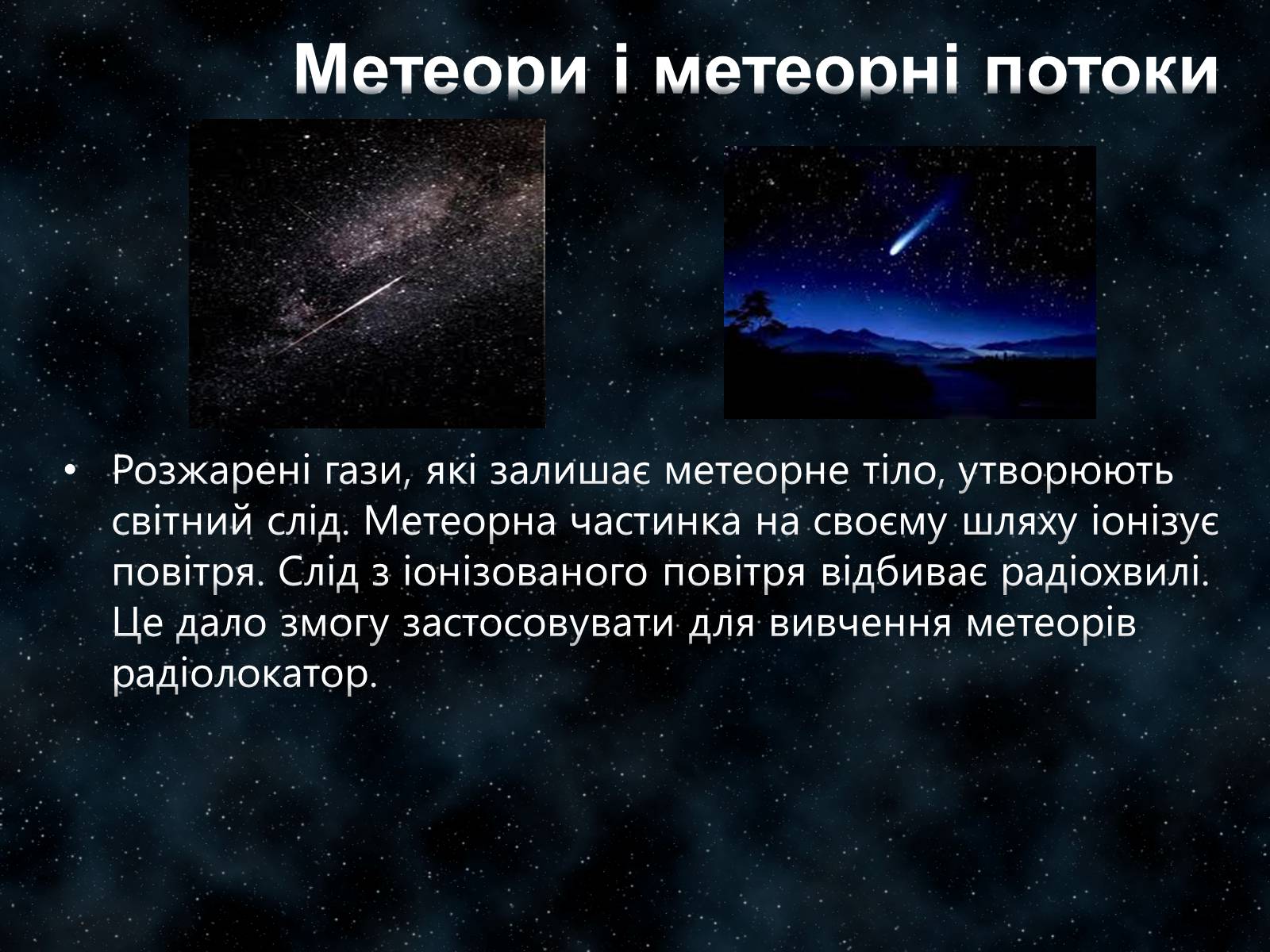 Метеори і метеорні потоки

• Розжарені гази, які залишає метеорне тіло, утворюють світний слід. Метеорна частинка на своєму шляху іонізує повітря. Слід з іонізованого повітря відбиває радіохвилі. Це дало змогу застосовувати для вивчення метеорів радіолокатор.